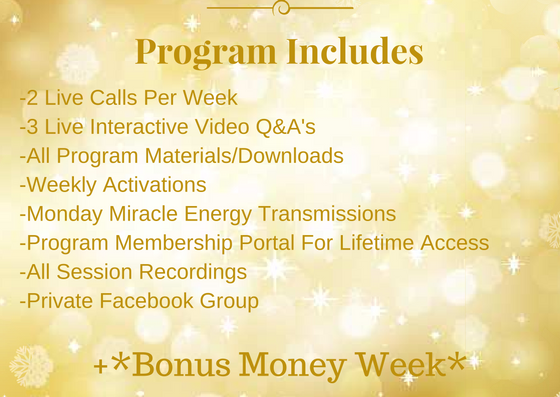 Program Includes

-2 Live Calls Per Week
-3 Live Interactive Video Q&A's
-All Program Materials/Downloads
-Weekly Activations
-Monday Miracle Energy Transmissions
-Program Membership Portal For Lifetime Access
-All Session Recordings
-Private Facebook Group

+*Bonus Money Week*